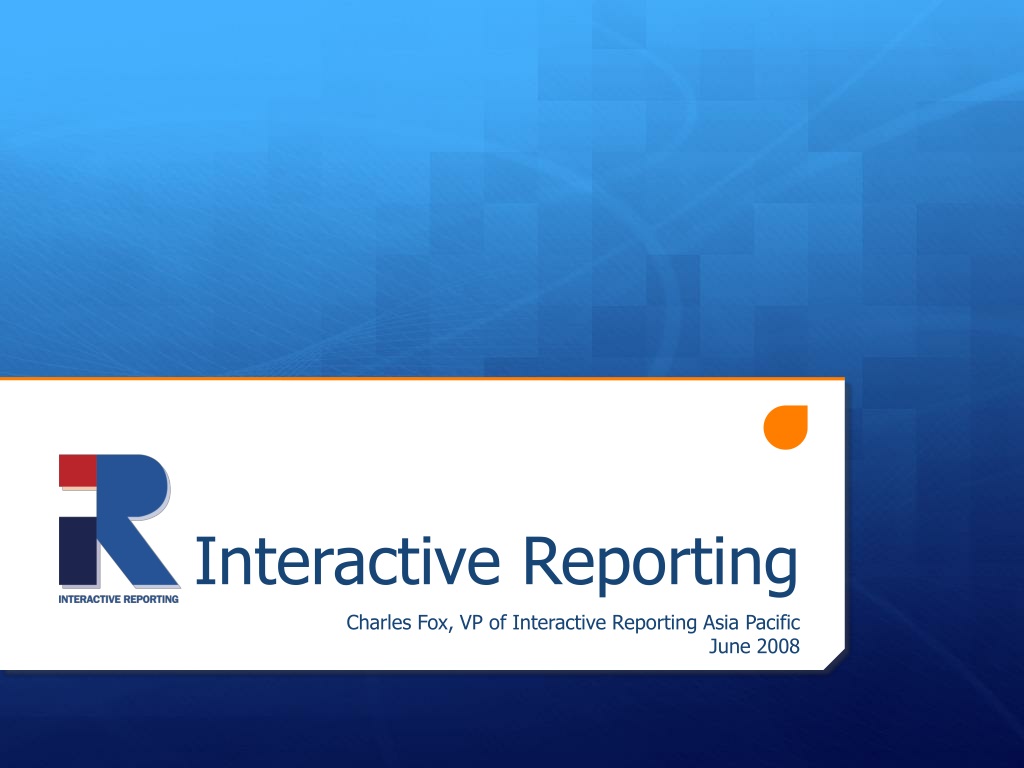 INTERACTIVE REPORTING

Interactive Reporting

Charles Fox, VP of Interactive Reporting Asia Pacific
June 2008